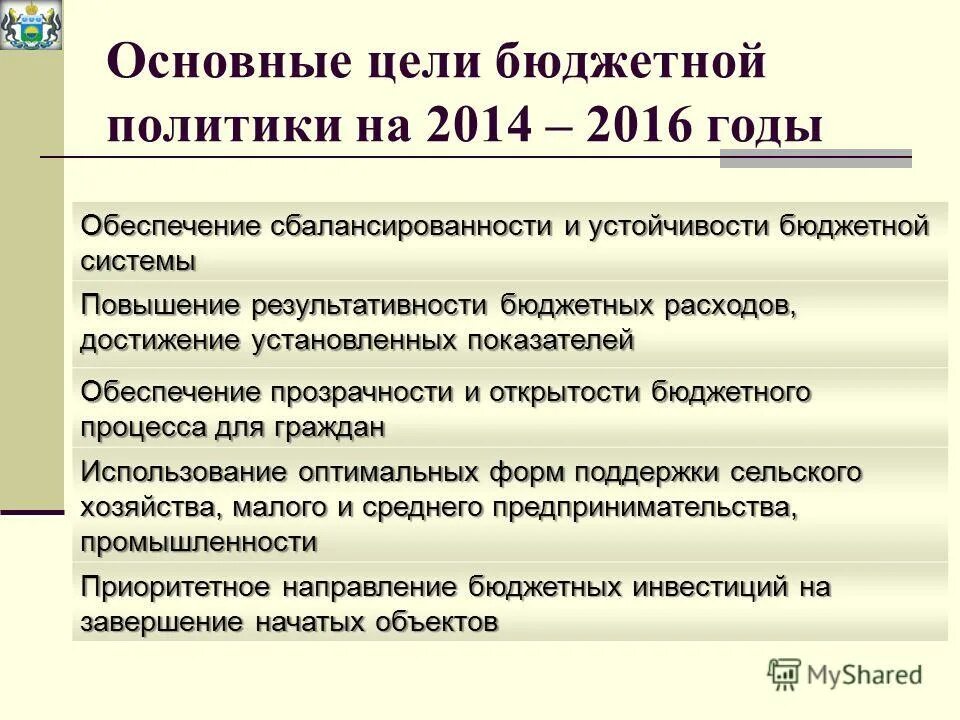 Основные цели бюджетной политики на 2014 – 2016 годы

Обеспечение сбалансированности и устойчивости бюджетной системы

Повышение результативности бюджетных расходов, достижение установленных показателей

Обеспечение прозрачности и открытости бюджетного процесса для граждан

Использование оптимальных форм поддержки сельского хозяйства, малого и среднего предпринимательства, промышленности

Приоритетное направление бюджетных инвестиций на завершение начатых объектов

MyShared